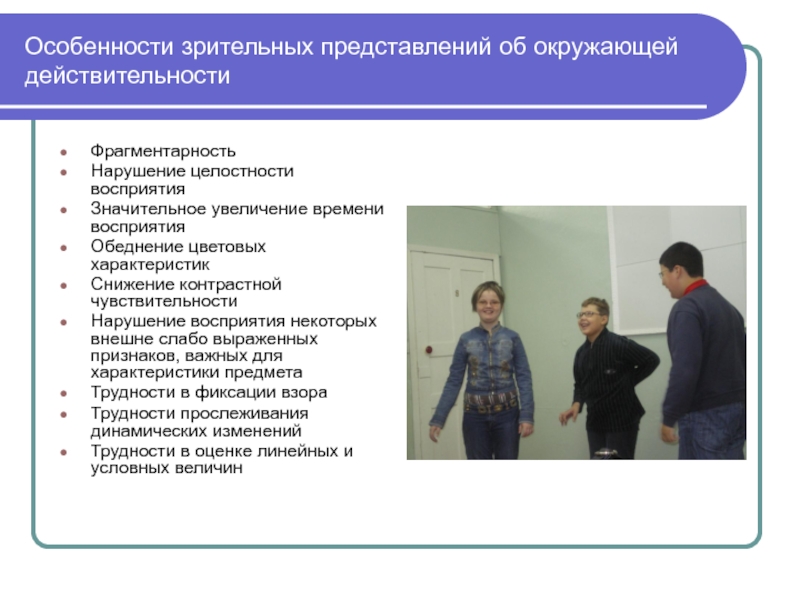 Особенности зрительных представлений об окружающей действительности

- Фрагментарность
- Нарушение целостности восприятия
- Значительное увеличение времени восприятия
- Обеднение цветовых характеристик
- Снижение контрастной чувствительности
- Нарушение восприятия некоторых внешне слабо выраженных признаков, важных для характеристики предмета
- Трудности в фиксации взора
- Трудности прослеживания динамических изменений
- Трудности в оценке линейных и условных величин